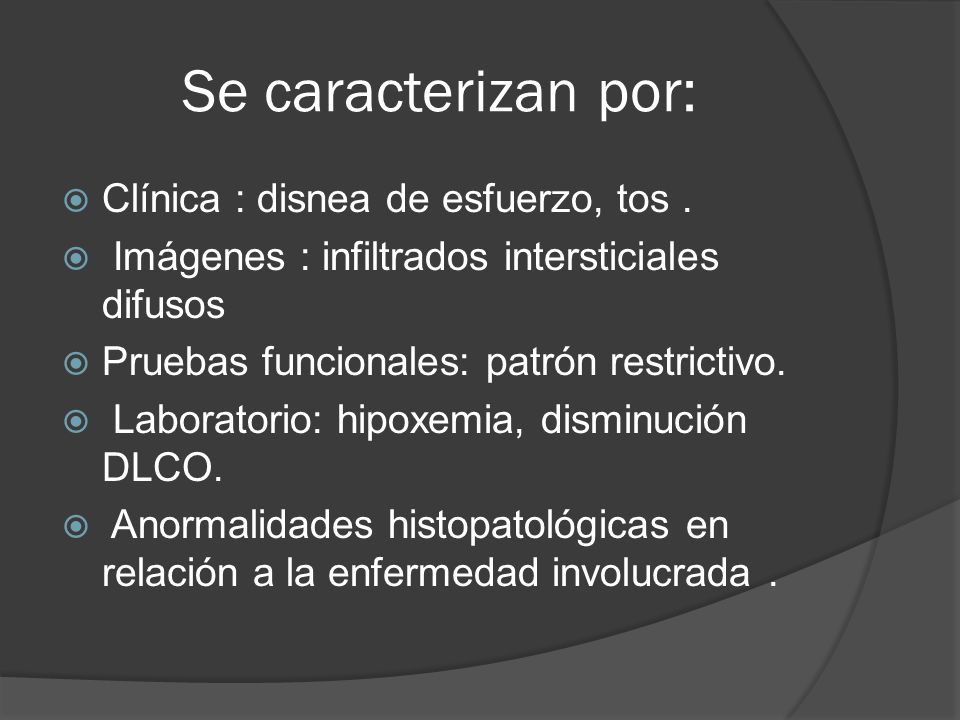 Se caracterizan por:

Clínica : disnea de esfuerzo, tos .

Imágenes : infiltrados intersticiales difusos

Pruebas funcionales: patrón restrictivo.

Laboratorio: hipoxemia, disminución DLCO.

Anormalidades histopatológicas en relación a la enfermedad involucrada .